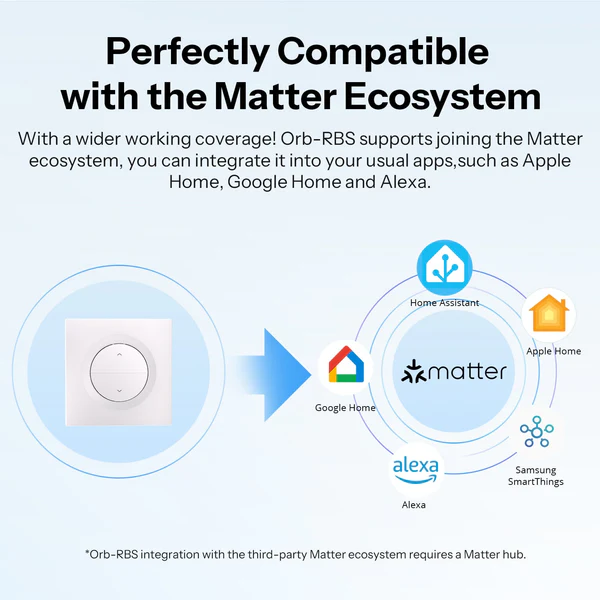 Perfectly Compatible with the Matter Ecosystem

With a wider working coverage! Orb-RBS supports joining the Matter ecosystem, you can integrate it into your usual apps,such as Apple Home, Google Home and Alexa.

Home Assistant

Apple Home

Google Home

matter

Samsung SmartThings

alexa

Alexa

*Orb-RBS integration with the third-party Matter ecosystem requires a Matter hub.